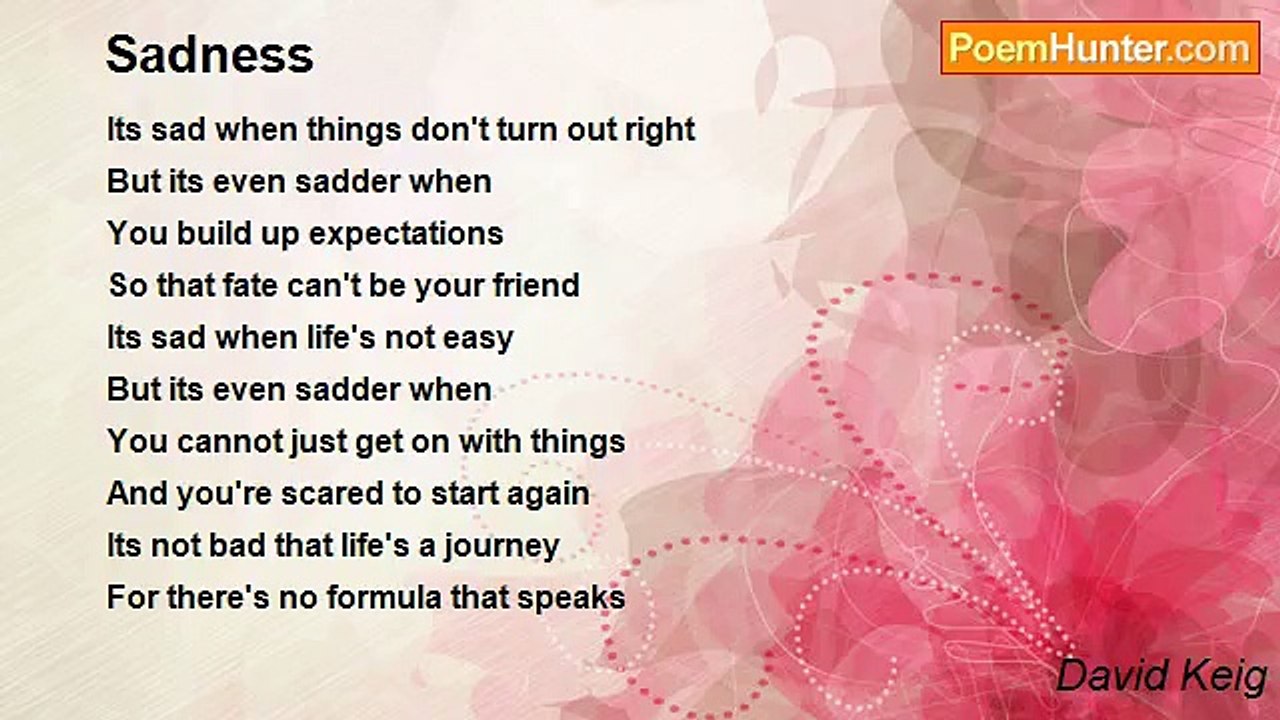 Sadness

PoemHunter.com

Its sad when things don't turn out right
But its even sadder when
You build up expectations
So that fate can't be your friend
Its sad when life's not easy
But its even sadder when
You cannot just get on with things
And you're scared to start again
Its not bad that life's a journey
For there's no formula that speaks

David Keig